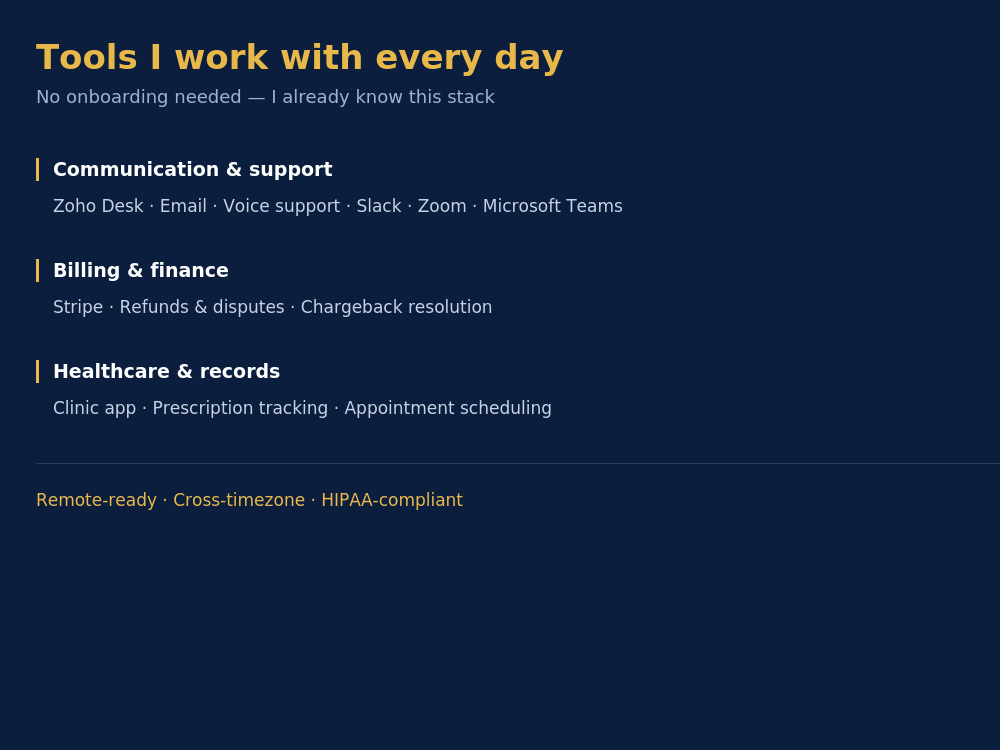 Tools I work with every day

No onboarding needed — I already know this stack

Communication & support

Zoho Desk · Email · Voice support · Slack · Zoom · Microsoft Teams

Billing & finance

Stripe · Refunds & disputes · Chargeback resolution

Healthcare & records

Clinic app · Prescription tracking · Appointment scheduling

Remote-ready · Cross-timezone · HIPAA-compliant